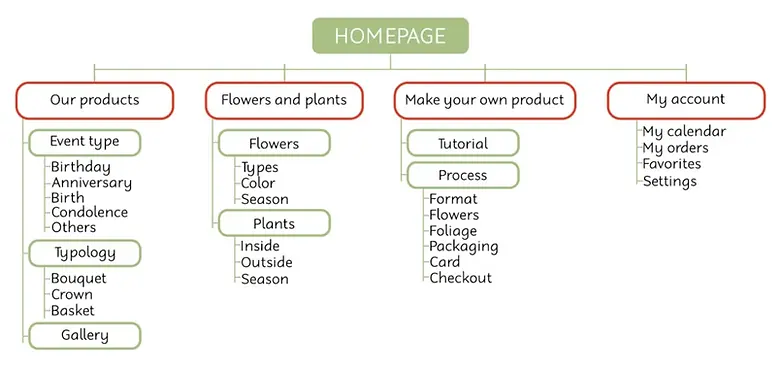 HOMEPAGE

Our products
Event type
Birthday
Anniversary
Birth
Condolence
Others
Typology
Bouquet
Crown
Basket
Gallery

Flowers and plants
Flowers
Types
Color
Season
Plants
Inside
Outside
Season

Make your own product
Tutorial
Process
Format
Flowers
Foliage
Packaging
Card
Checkout

My account
My calendar
My orders
Favorites
Settings